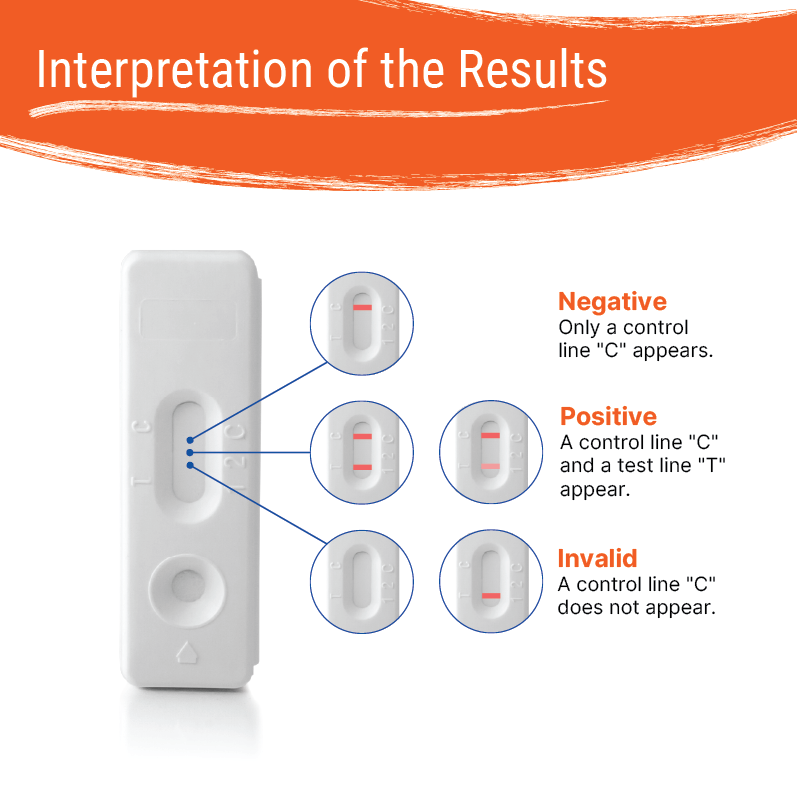 Interpretation of the Results

T C 1 2 C

Negative
Only a control line "C" appears.

Positive
A control line "C" and a test line "T" appear.

Invalid
A control line "C" does not appear.